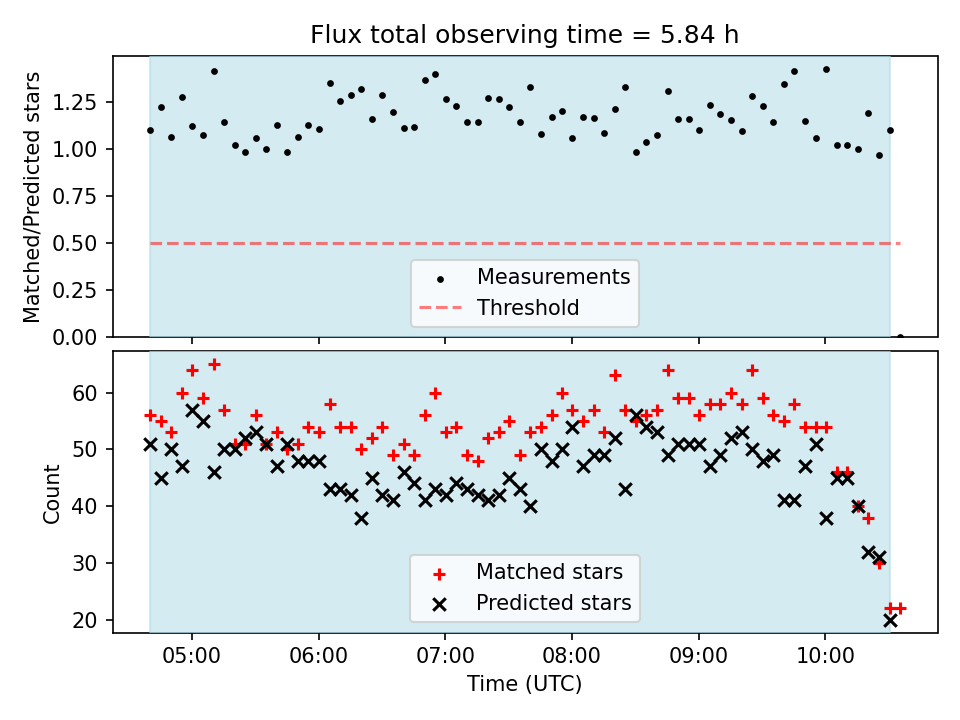 Flux total observing time = 5.84 h

Matched/Predicted stars

1.25
1.00
0.75
0.50
0.25
0.00

Measurements
Threshold

Count

60
50
40
30
20

Matched stars
Predicted stars

05:00 06:00 07:00 08:00 09:00 10:00

Time (UTC)